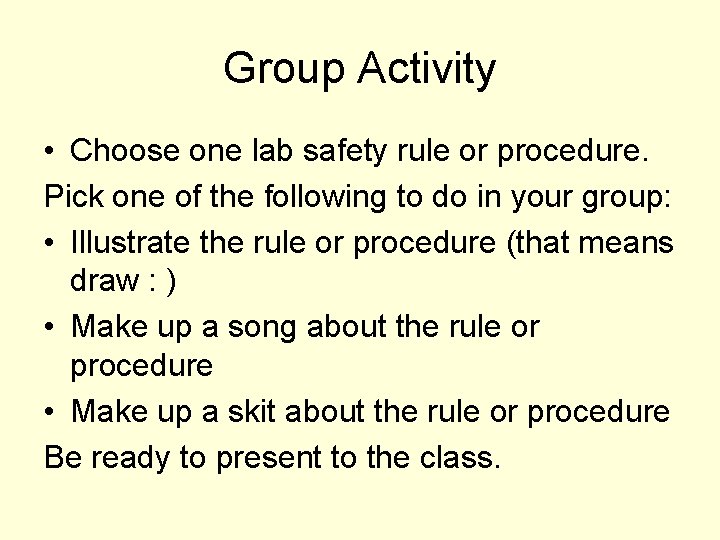 Group Activity

• Choose one lab safety rule or procedure.

Pick one of the following to do in your group:

• Illustrate the rule or procedure (that means draw : )

• Make up a song about the rule or procedure

• Make up a skit about the rule or procedure

Be ready to present to the class.